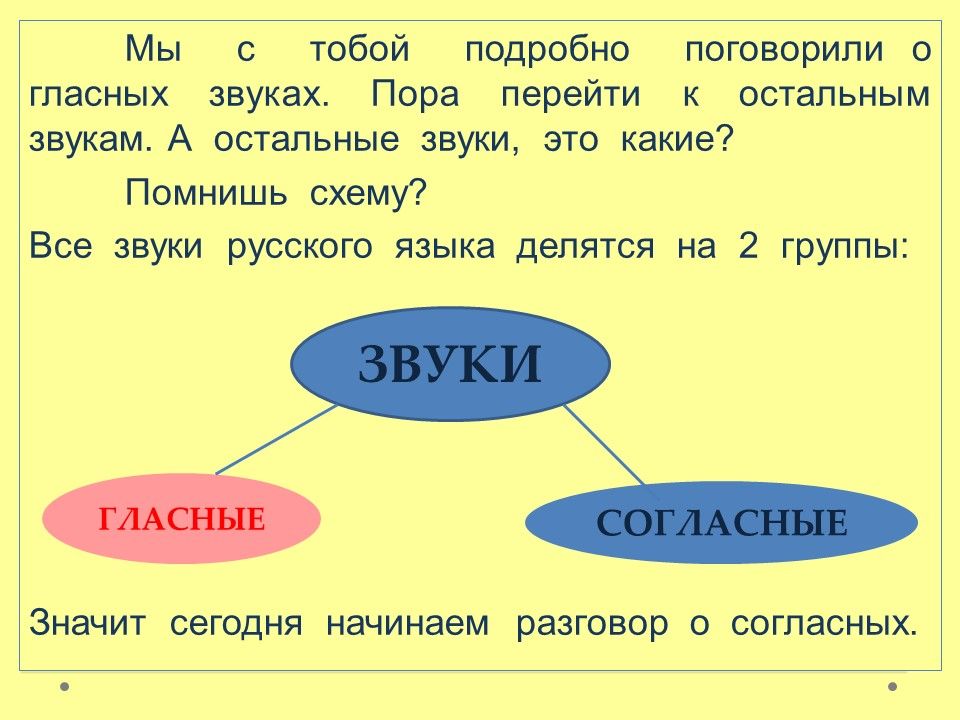 Мы с тобой подробно поговорили о гласных звуках. Пора перейти к остальным звукам. А остальные звуки, это какие?

Помнишь схему?

Все звуки русского языка делятся на 2 группы:

ЗВУКИ

ГЛАСНЫЕ

СОГЛАСНЫЕ

Значит сегодня начинаем разговор о согласных.